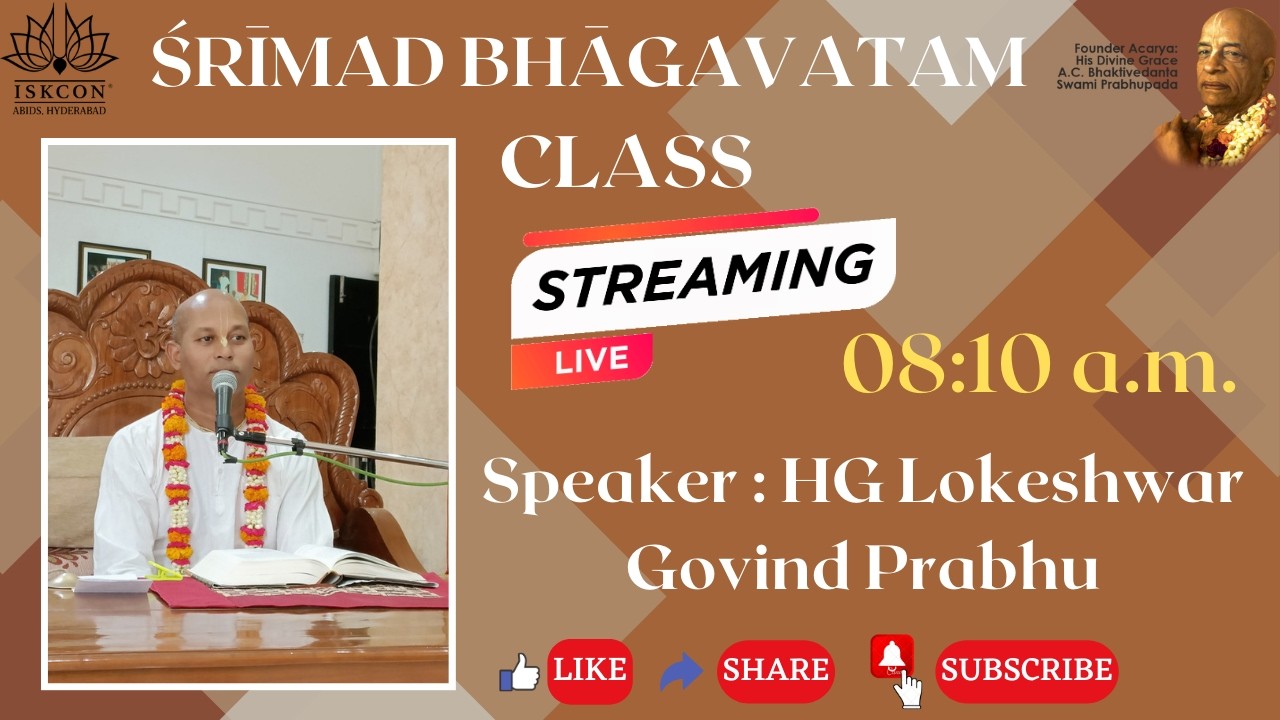 ISKCON
ABIDS, HYDERABAD

ŚRĪMAD BHĀGAVATAM CLASS

Founder Acarya:
His Divine Grace
A.C. Bhaktivedanta
Swami Prabhupada

STREAMING
LIVE

08:10 a.m.

Speaker : HG Lokeshwar Govind Prabhu

LIKE SHARE SUBSCRIBE